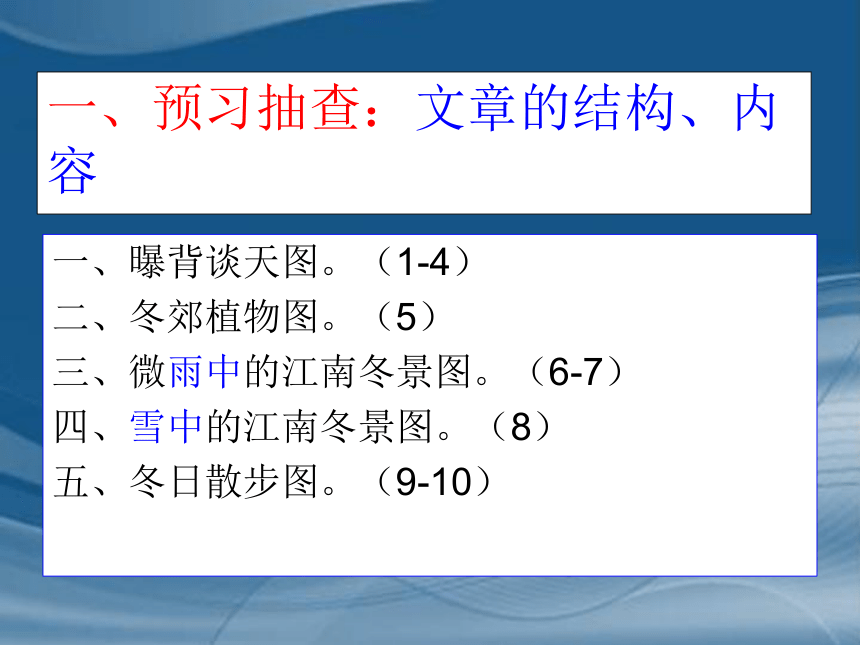 一、预习抽查：文章的结构、内容

一、曝背谈天图。（1-4）
二、冬郊植物图。（5）
三、微雨中的江南冬景图。（6-7）
四、雪中的江南冬景图。（8）
五、冬日散步图。（9-10）